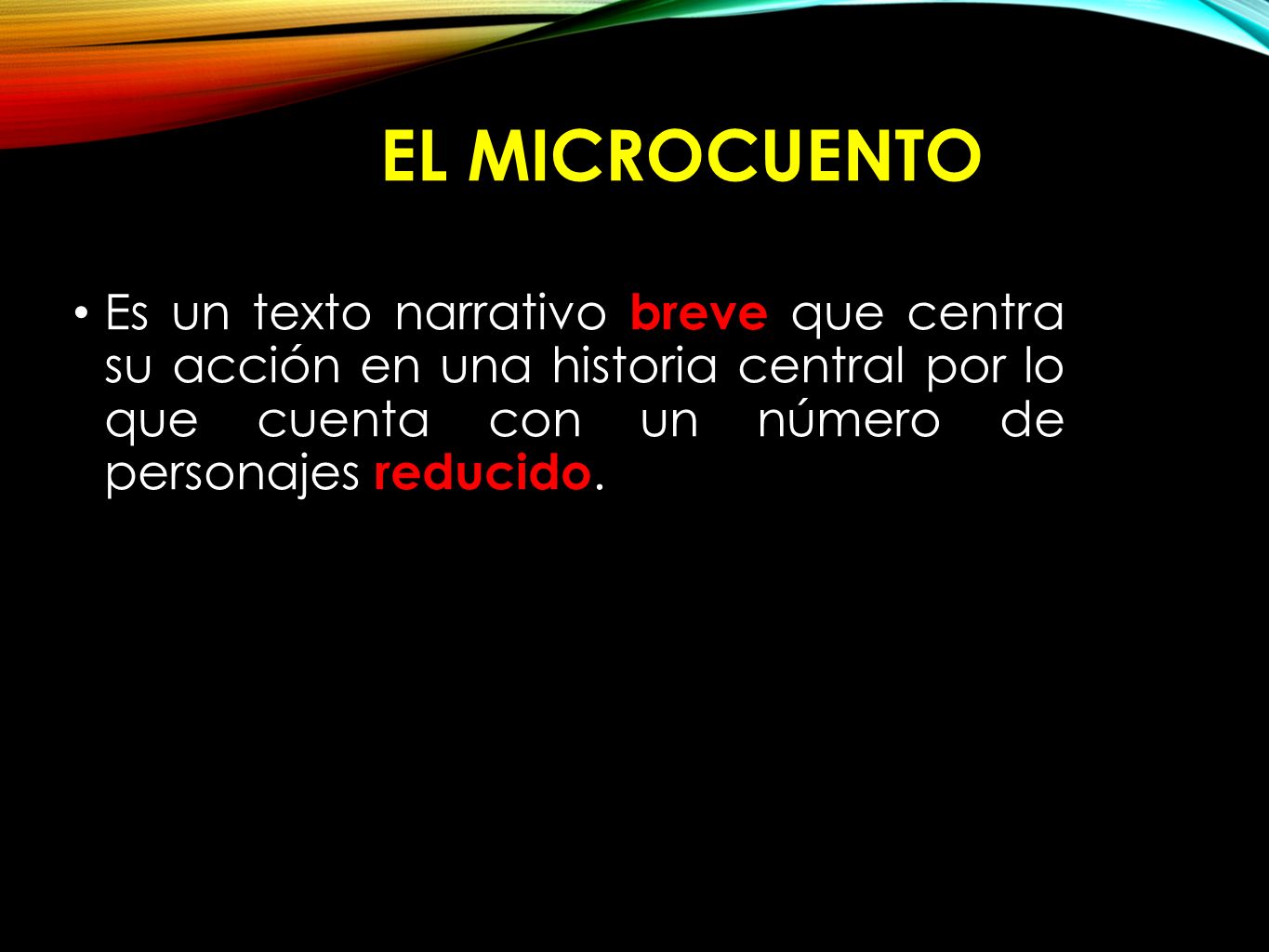 EL MICROCUENTO

• Es un texto narrativo breve que centra su acción en una historia central por lo que cuenta con un número de personajes reducido.